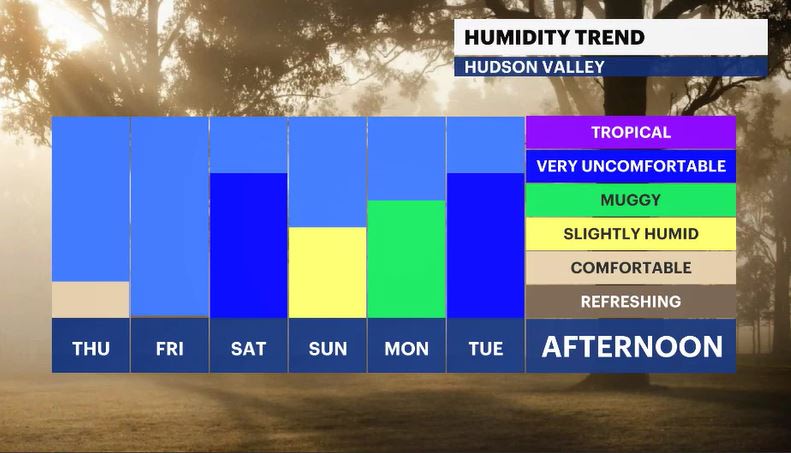 HUMIDITY TREND
HUDSON VALLEY

TROPICAL
VERY UNCOMFORTABLE
MUGGY
SLIGHTLY HUMID
COMFORTABLE
REFRESHING

THU FRI SAT SUN MON TUE AFTERNOON